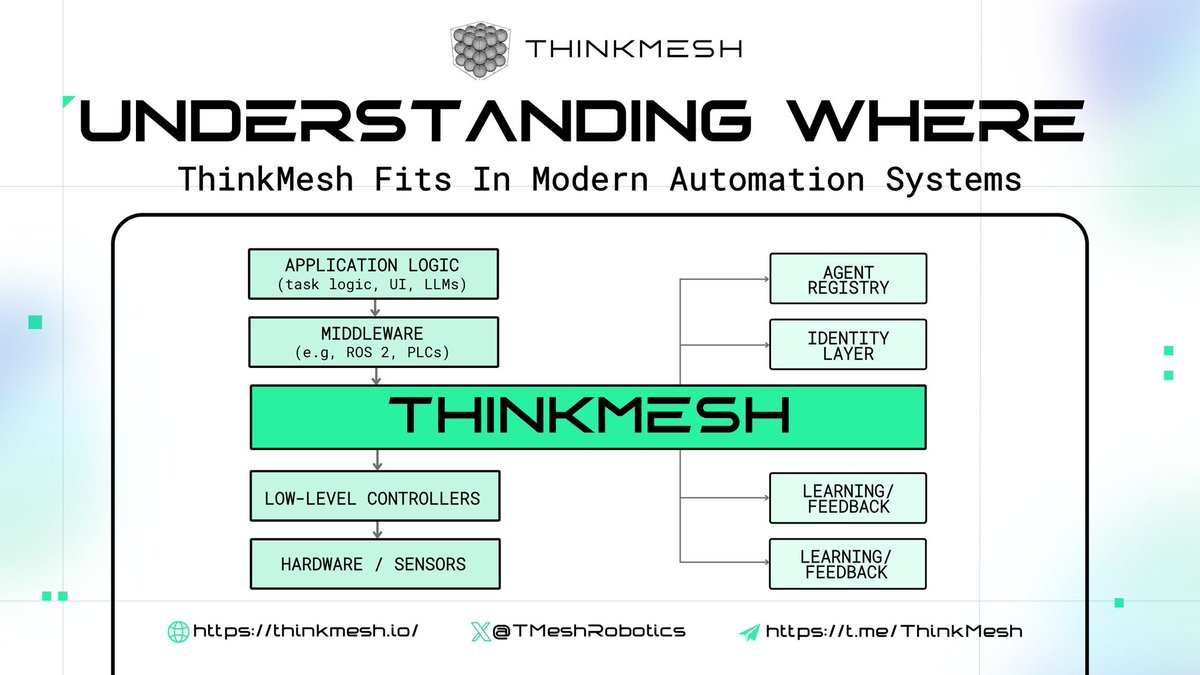 THINKMESH

UNDERSTANDING WHERE

ThinkMesh Fits In Modern Automation Systems

APPLICATION LOGIC
(task logic, UI, LLMs)

MIDDLEWARE
(e.g, ROS 2, PLCs)

THINKMESH

LOW-LEVEL CONTROLLERS

HARDWARE / SENSORS

AGENT REGISTRY

IDENTITY LAYER

LEARNING/ FEEDBACK

LEARNING/ FEEDBACK

https://thinkmesh.io/

@TMeshRobotics

https://t.me/ThinkMesh